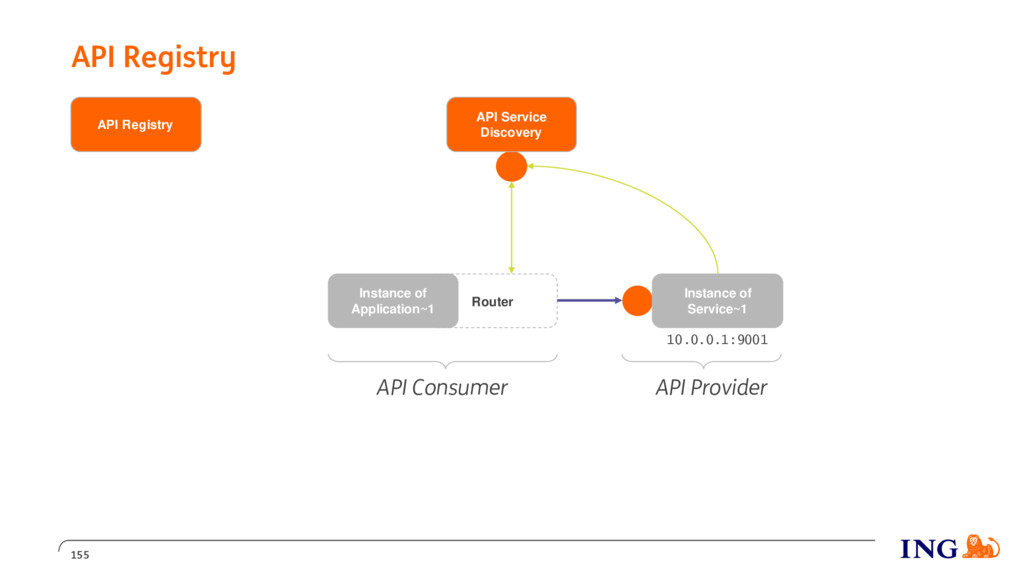 API Registry

API Registry

API Service Discovery

Instance of Application~1

Router

Instance of Service~1

10.0.0.1:9001

API Consumer

API Provider

155

ING